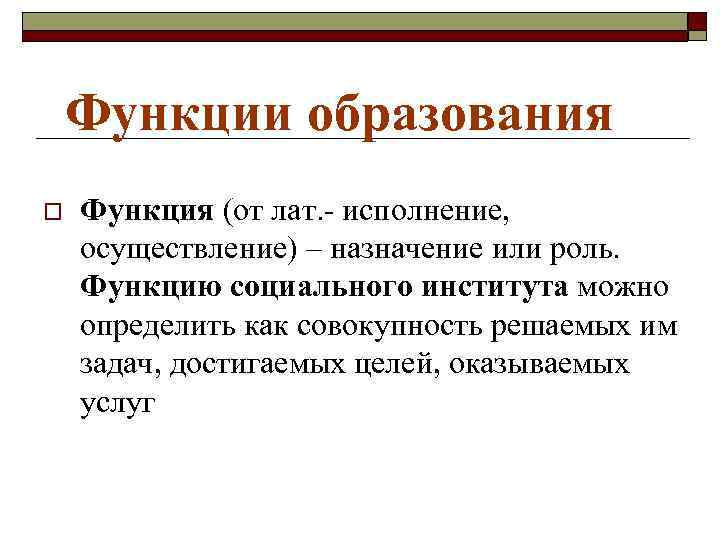 Функции образования

Функция (от лат.- исполнение, осуществление) – назначение или роль. Функцию социального института можно определить как совокупность решаемых им задач, достигаемых целей, оказываемых услуг